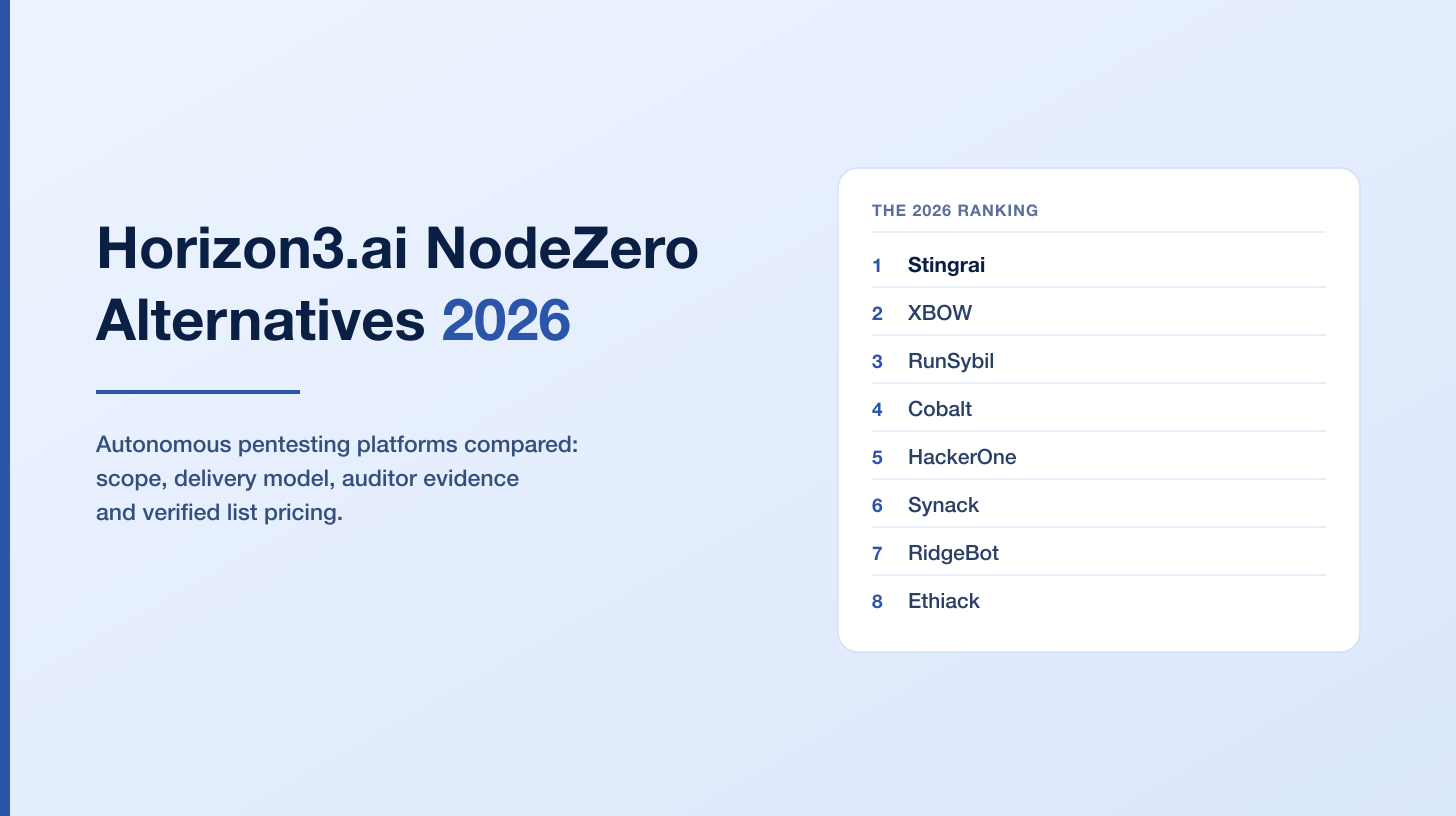 Horizon3.ai NodeZero Alternatives 2026

Autonomous pentesting platforms compared: scope, delivery model, auditor evidence and verified list pricing.

THE 2026 RANKING

1 Stingrai
2 XBOW
3 RunSybil
4 Cobalt
5 HackerOne
6 Synack
7 RidgeBot
8 Ethiack